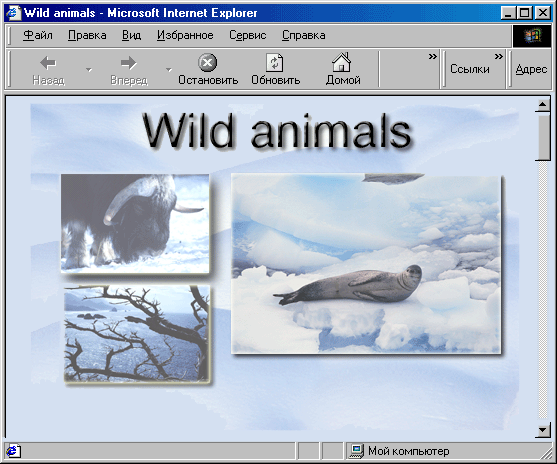 Wild animals - Microsoft Internet Explorer

Файл Правка Вид Избранное Сервис Справка

Назад Вперед Остановить Обновить Домой » Ссылки » Адрес

Wild animals

Мой компьютер